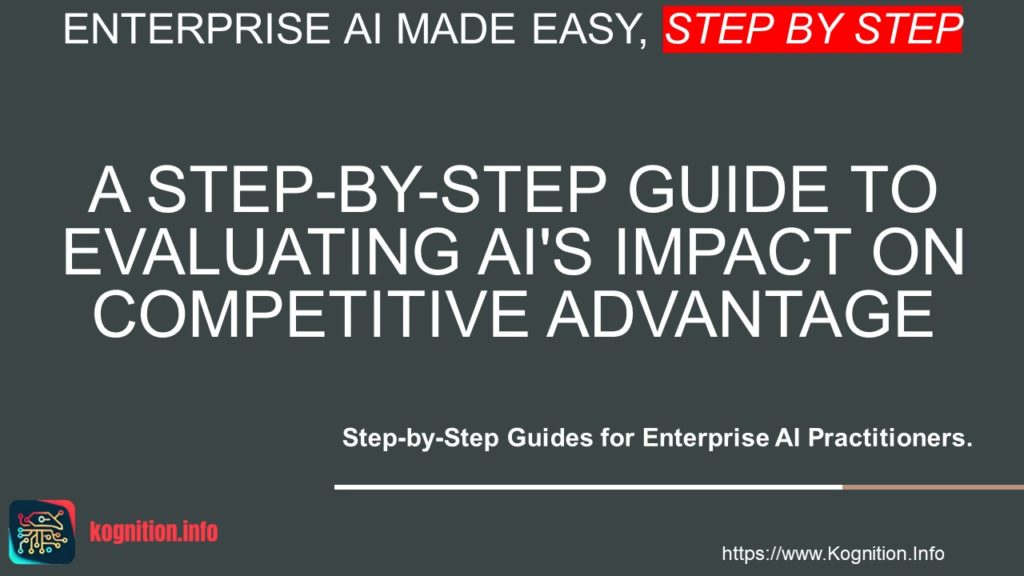 ENTERPRISE AI MADE EASY, STEP BY STEP

A STEP-BY-STEP GUIDE TO EVALUATING AI'S IMPACT ON COMPETITIVE ADVANTAGE

Step-by-Step Guides for Enterprise AI Practitioners.

kognition.info

https://www.Kognition.Info